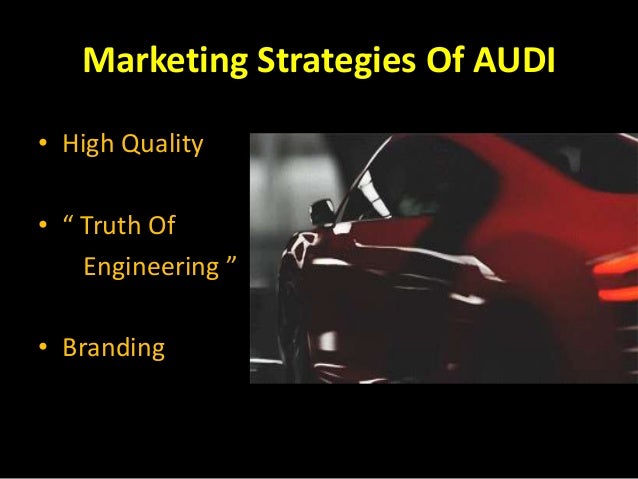 Marketing Strategies Of AUDI

• High Quality

• “ Truth Of Engineering ”

• Branding